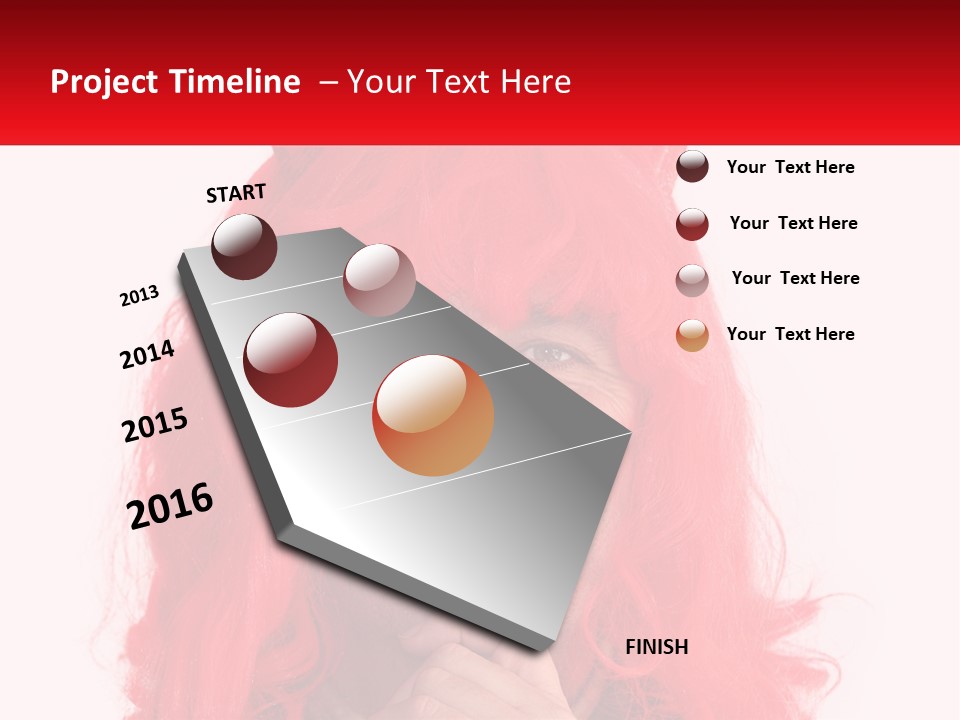 Project Timeline – Your Text Here

START

2013

2014

2015

2016

FINISH

Your Text Here

Your Text Here

Your Text Here

Your Text Here